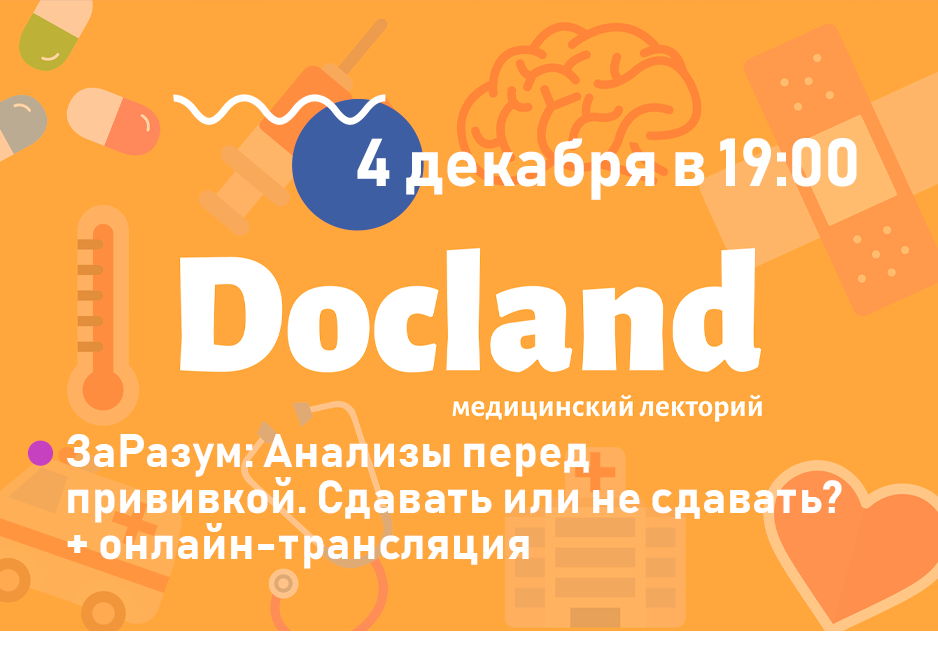 4 декабря в 19:00

Docland

медицинский лекторий

ЗаРазум: Анализы перед прививкой. Сдавать или не сдавать? + онлайн-трансляция